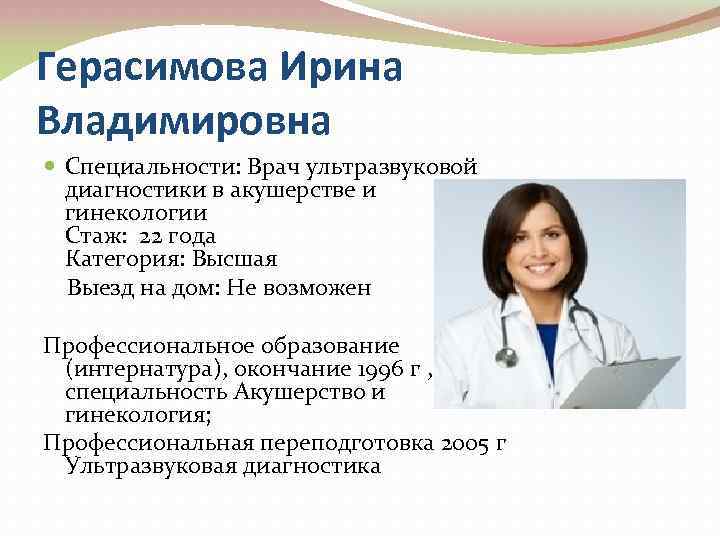 Герасимова Ирина Владимировна

Специальности: Врач ультразвуковой диагностики в акушерстве и гинекологии
Стаж: 22 года
Категория: Высшая
Выезд на дом: Не возможен

Профессиональное образование (интернатура), окончание 1996 г , специальность Акушерство и гинекология;

Профессиональная переподготовка 2005 г Ультразвуковая диагностика